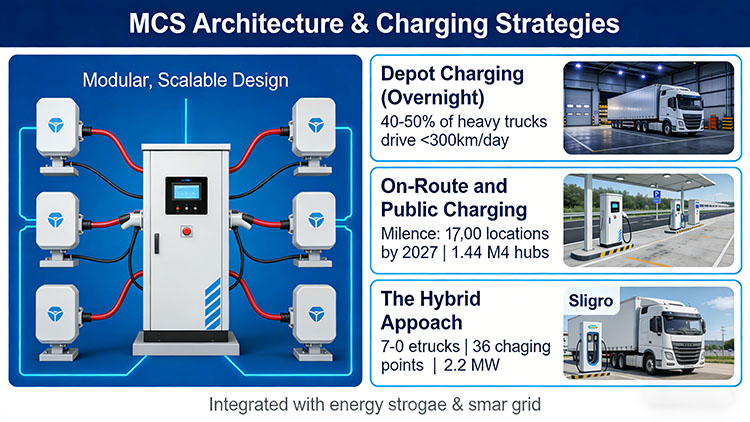 MCS Architecture & Charging Strategies

Modular, Scalable Design

Depot Charging (Overnight)
40-50% of heavy trucks drive <300km/day

On-Route and Public Charging
Milence: 17,00 locations by 2027 | 1.44 M4 hubs

The Hybrid Appoach
7-0 etrucks | 36 chaging points | 2.2 MW

Sligro

Integrated with energy strogae & smar grid